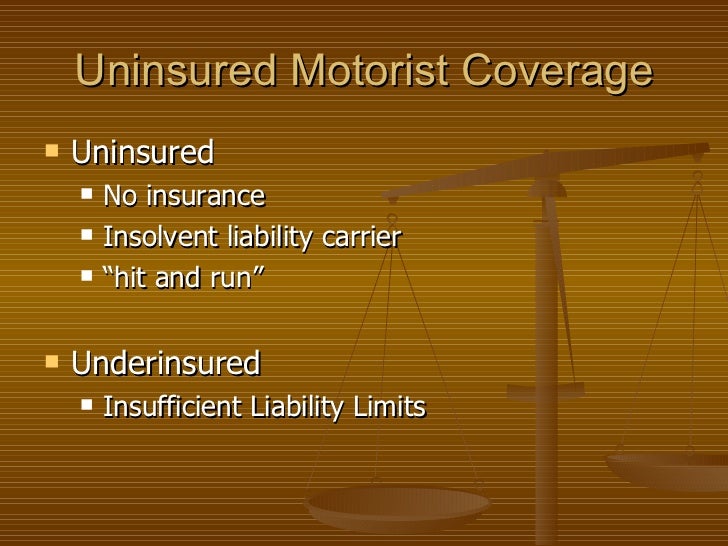 Uninsured Motorist Coverage

- Uninsured
  - No insurance
  - Insolvent liability carrier
  - “hit and run”

- Underinsured
  - Insufficient Liability Limits